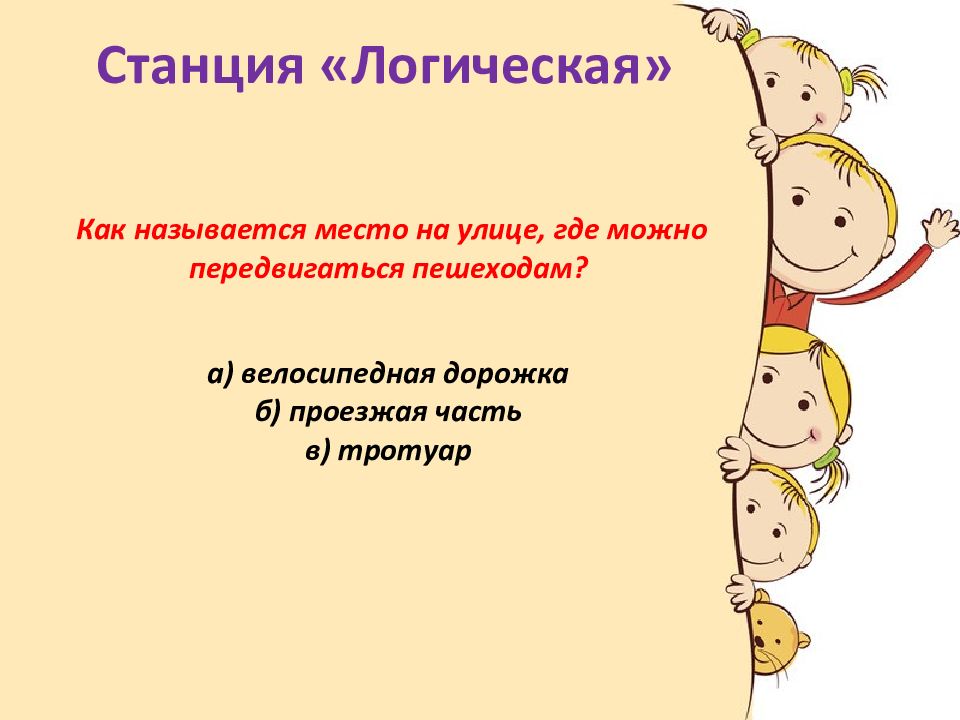 Станция «Логическая»

Как называется место на улице, где можно передвигаться пешеходам?

а) велосипедная дорожка
б) проезжая часть
в) тротуар